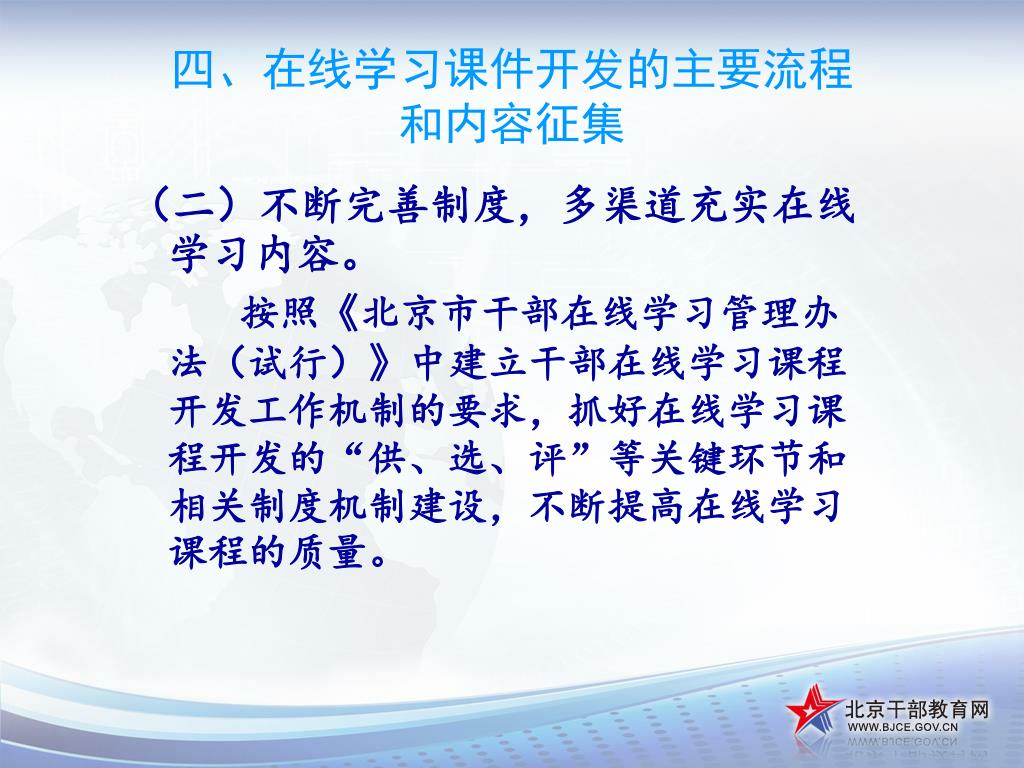 四、在线学习课件开发的主要流程和内容征集

（二）不断完善制度，多渠道充实在线学习内容。

按照《北京市干部在线学习管理办法（试行）》中建立干部在线学习课程开发工作机制的要求，抓好在线学习课程开发的“供、选、评”等关键环节和相关制度机制建设，不断提高在线学习课程的质量。

北京干部教育网
WWW.BJCE.GOV.CN